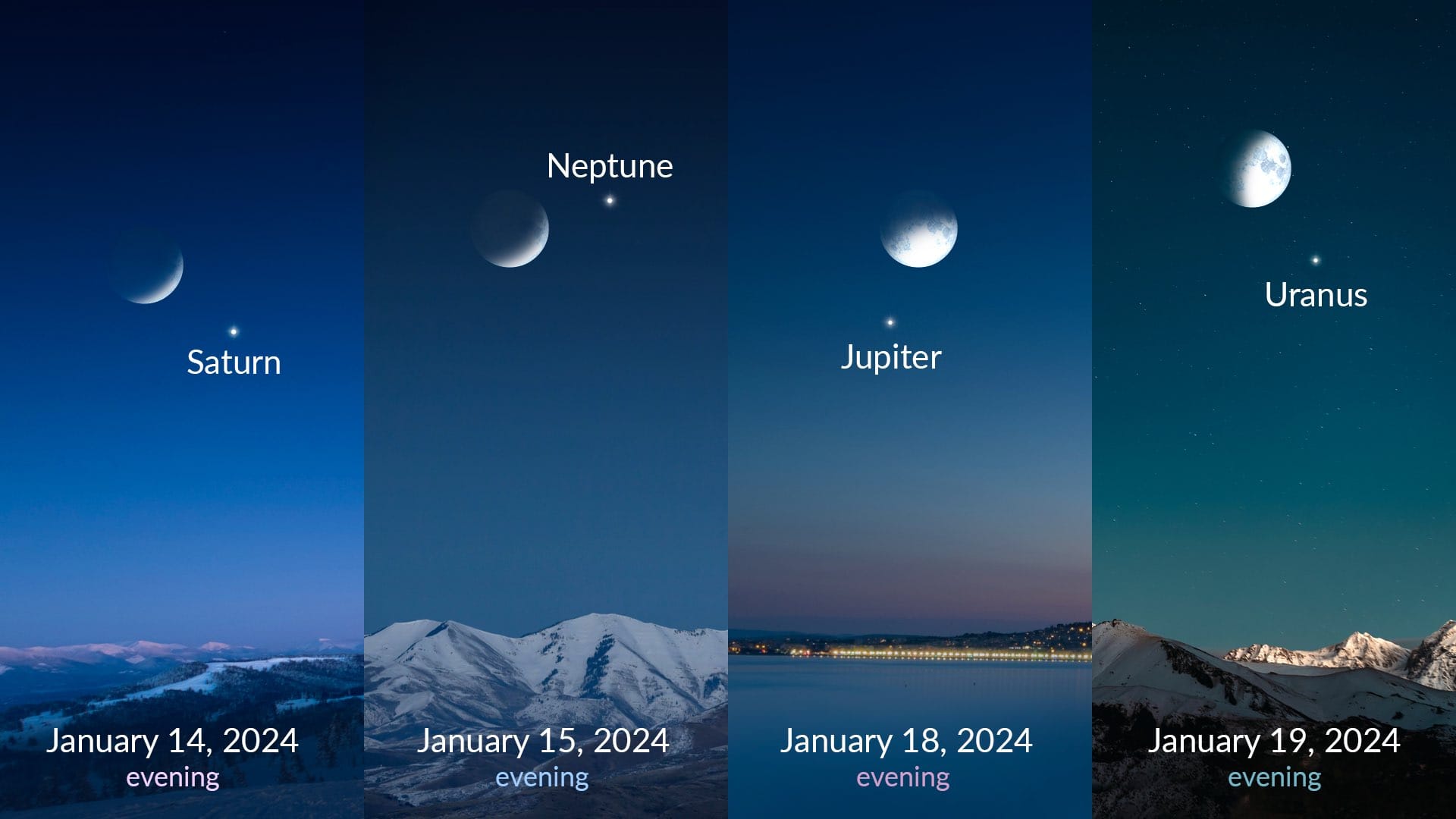 Saturn

January 14, 2024
evening

Neptune

January 15, 2024
evening

Jupiter

January 18, 2024
evening

Uranus

January 19, 2024
evening